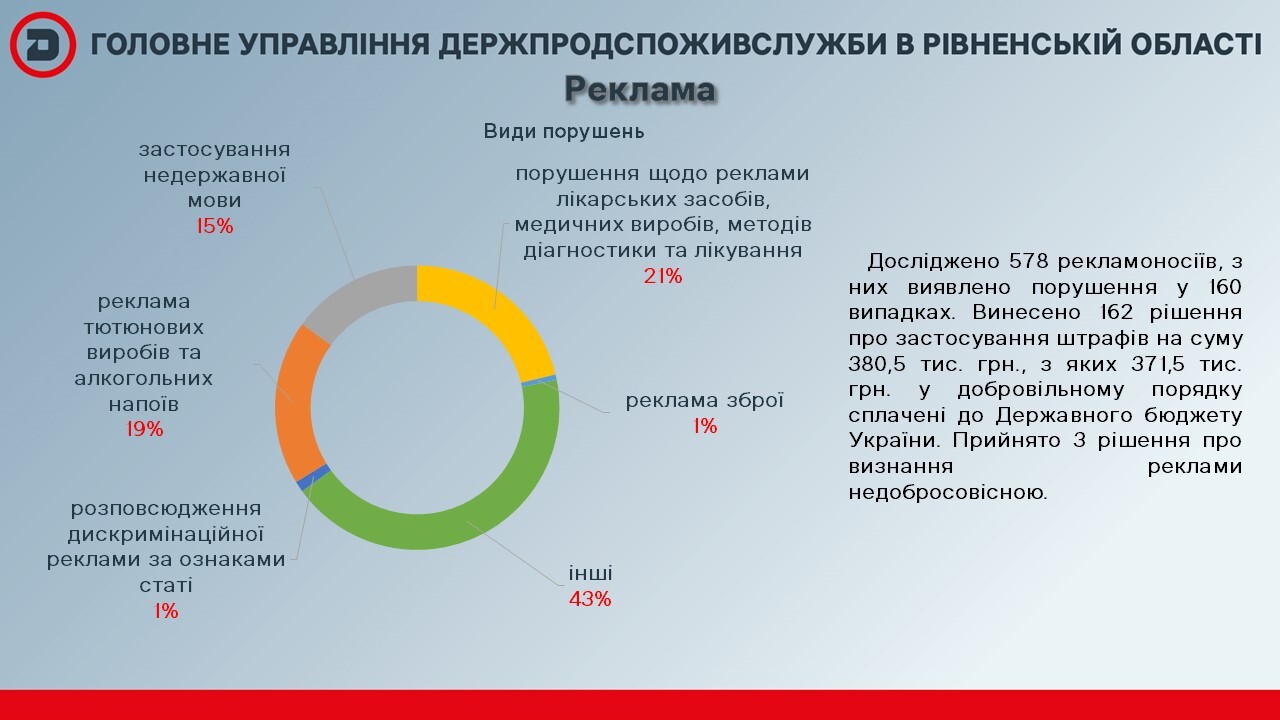 ГОЛОВНЕ УПРАВЛІННЯ ДЕРЖПРОДСПОЖИВСЛУЖБИ В РІВНЕНСЬКІЙ ОБЛАСТІ

Реклама

Види порушень

застосування недержавної мови
15%

порушення щодо реклами лікарських засобів, медичних виробів, методів діагностики та лікування
21%

реклама тютюнових виробів та алкогольних напоїв
19%

реклама зброї
1%

розповсюдження дискримінаційної реклами за ознаками статі
1%

інші
43%

Досліджено 578 рекламоносіїв, з них виявлено порушення у 160 випадках. Винесено 162 рішення про застосування штрафів на суму 380,5 тис. грн., з яких 371,5 тис. грн. у добровільному порядку сплачені до Державного бюджету України. Прийнято 3 рішення про визнання реклами недобросовісною.